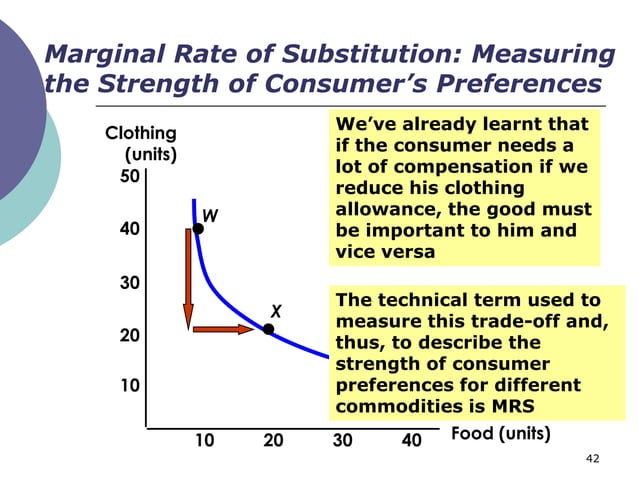 Marginal Rate of Substitution: Measuring the Strength of Consumer's Preferences

Clothing (units)

50

40

30

20

10

W

X

10 20 30 40

Food (units)

We've already learnt that if the consumer needs a lot of compensation if we reduce his clothing allowance, the good must be important to him and vice versa

The technical term used to measure this trade-off and, thus, to describe the strength of consumer preferences for different commodities is MRS

42